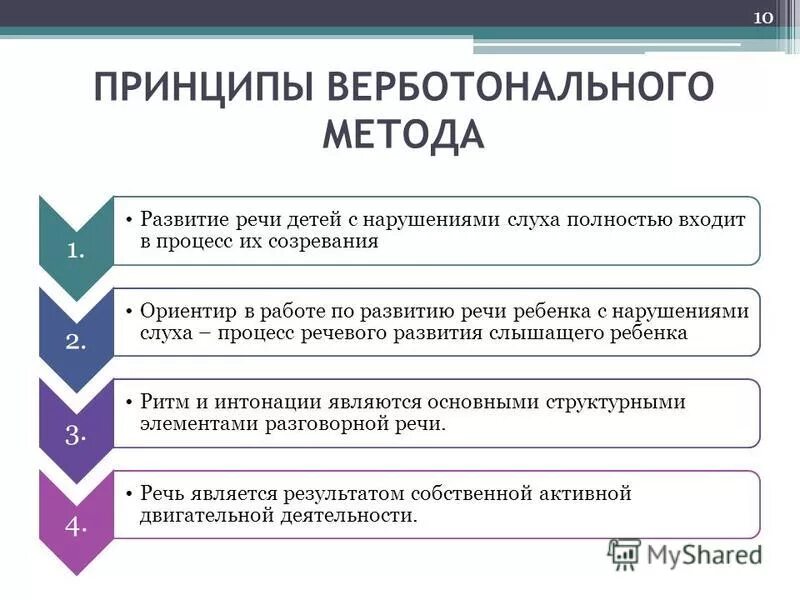 10

ПРИНЦИПЫ ВЕРБОТОНАЛЬНОГО МЕТОДА

1.

• Развитие речи детей с нарушениями слуха полностью входит в процесс их созревания

2.

• Ориентир в работе по развитию речи ребенка с нарушениями слуха – процесс речевого развития слышащего ребенка

3.

• Ритм и интонации являются основными структурными элементами разговорной речи.

4.

• Речь является результатом собственной активной двигательной деятельности.

MyShared